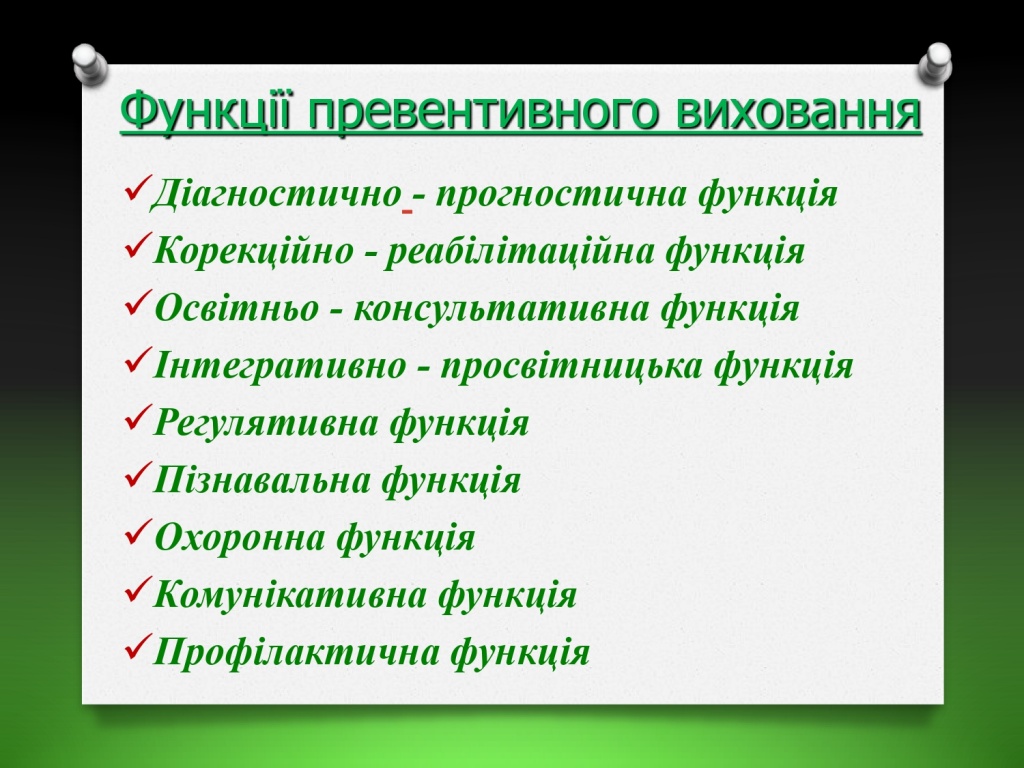 Функції превентивного виховання

✓Діагностично - прогностична функція
✓Корекційно - реабілітаційна функція
✓Освітньо - консультативна функція
✓Інтегративно - просвітницька функція
✓Регулятивна функція
✓Пізнавальна функція
✓Охоронна функція
✓Комунікативна функція
✓Профілактична функція